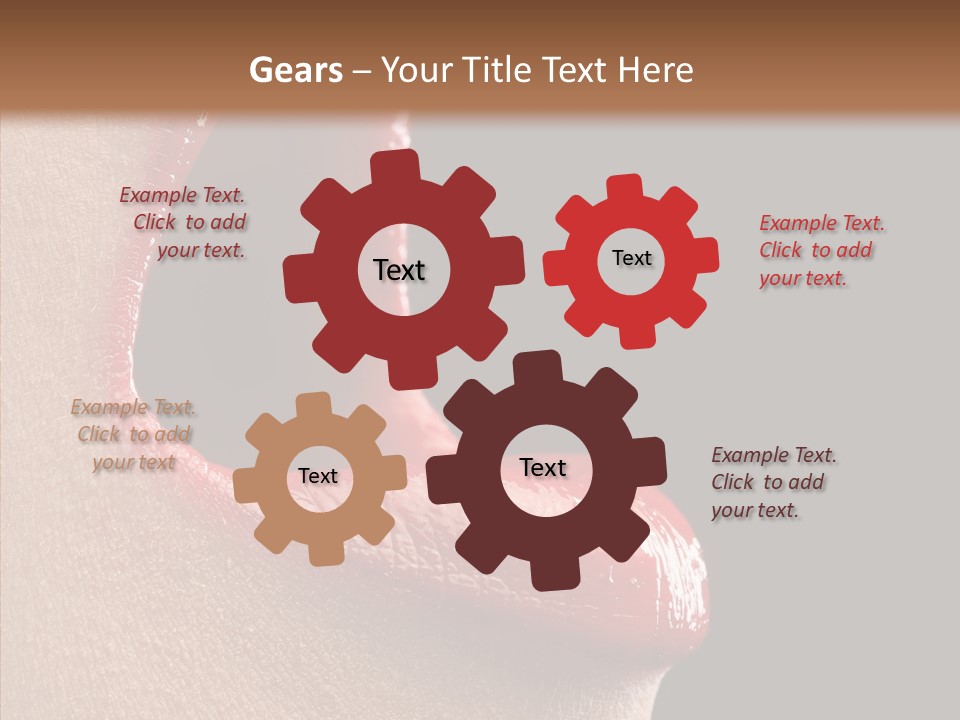 Gears – Your Title Text Here

Example Text. Click to add your text.

Text

Text

Example Text. Click to add your text.

Example Text. Click to add your text

Text

Text

Example Text. Click to add your text.